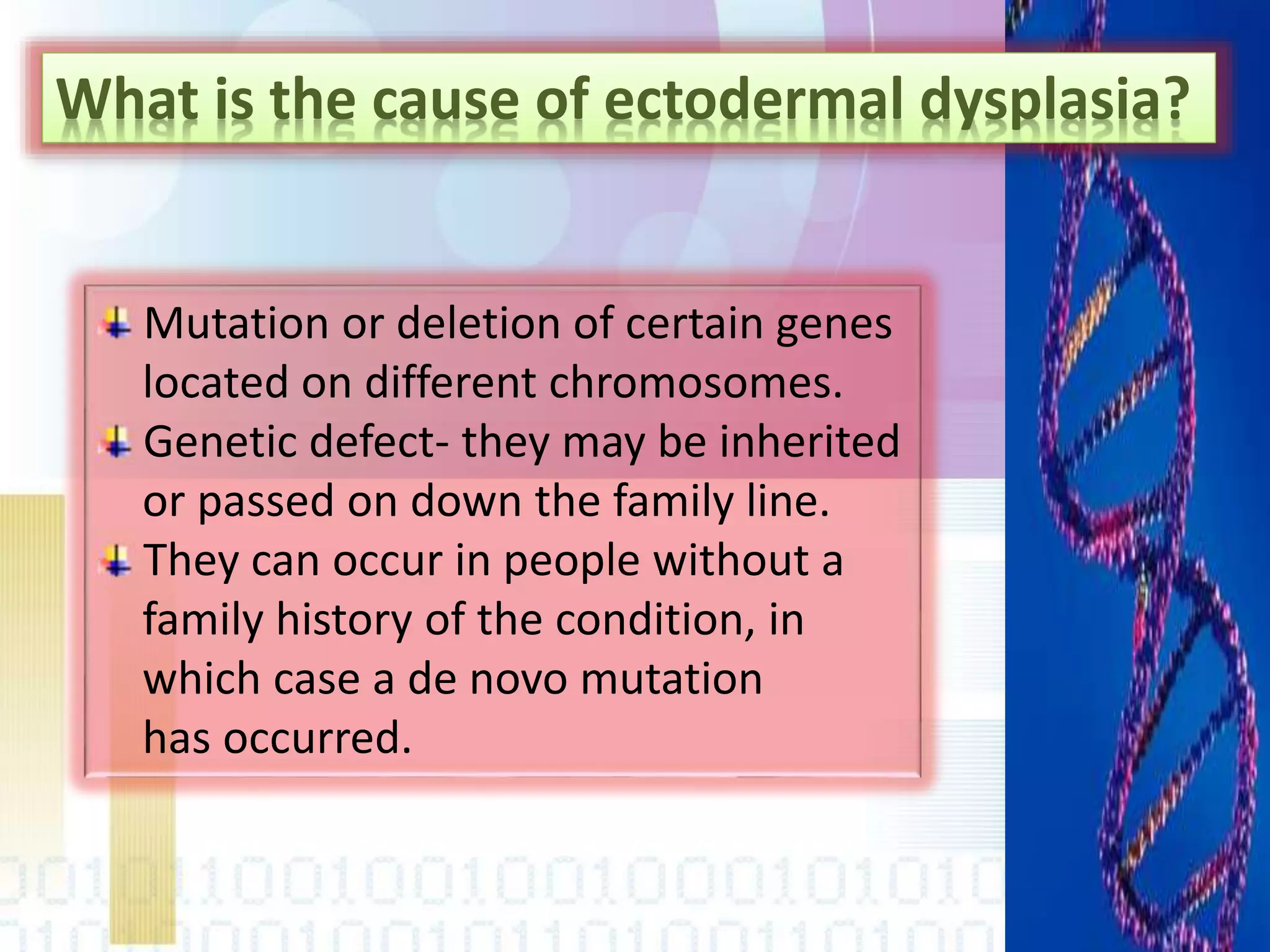 What is the cause of ectodermal dysplasia?

Mutation or deletion of certain genes located on different chromosomes.

Genetic defect- they may be inherited or passed on down the family line.

They can occur in people without a family history of the condition, in which case a de novo mutation has occurred.